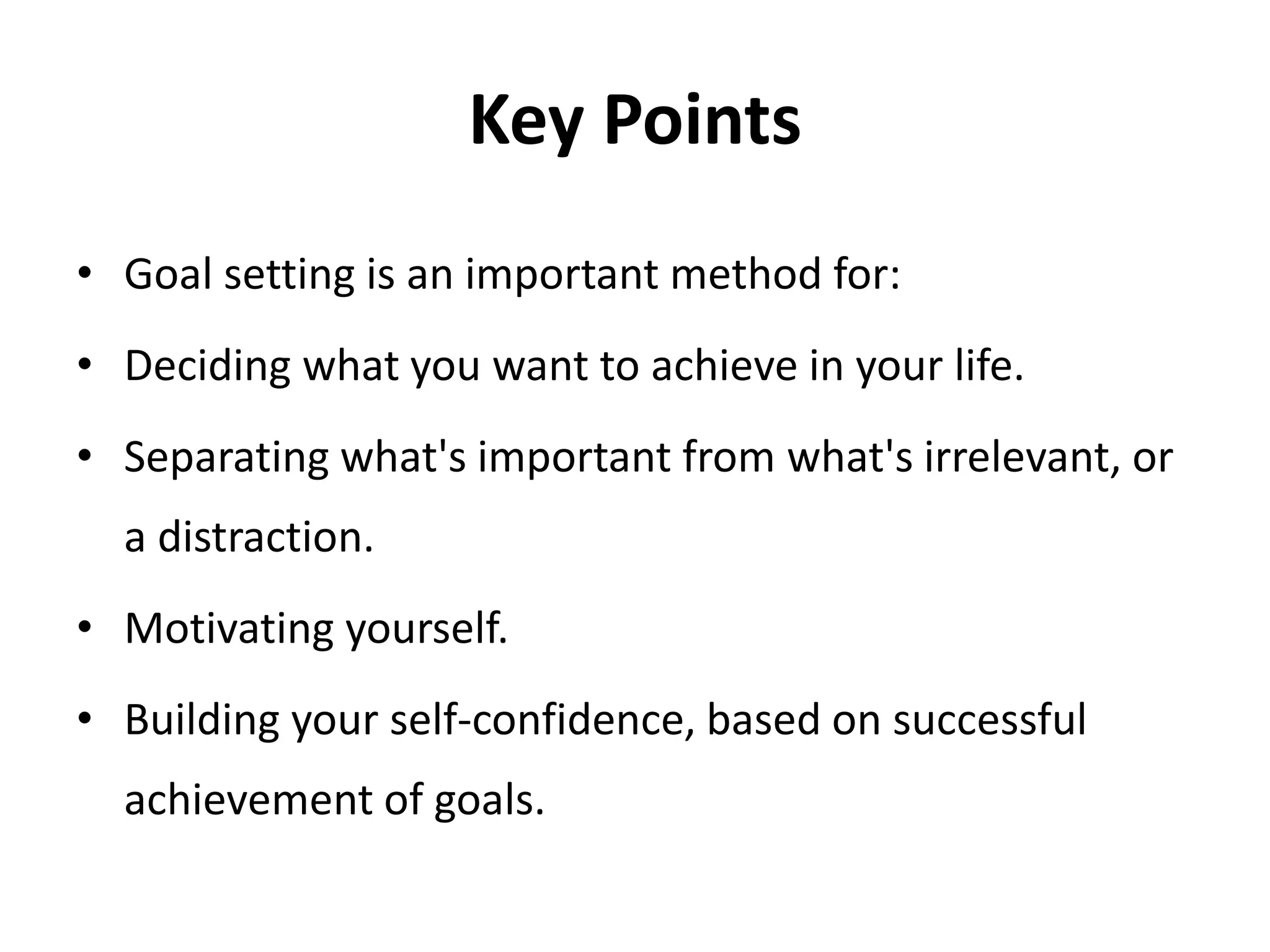 Key Points

• Goal setting is an important method for:
• Deciding what you want to achieve in your life.
• Separating what's important from what's irrelevant, or a distraction.
• Motivating yourself.
• Building your self-confidence, based on successful achievement of goals.